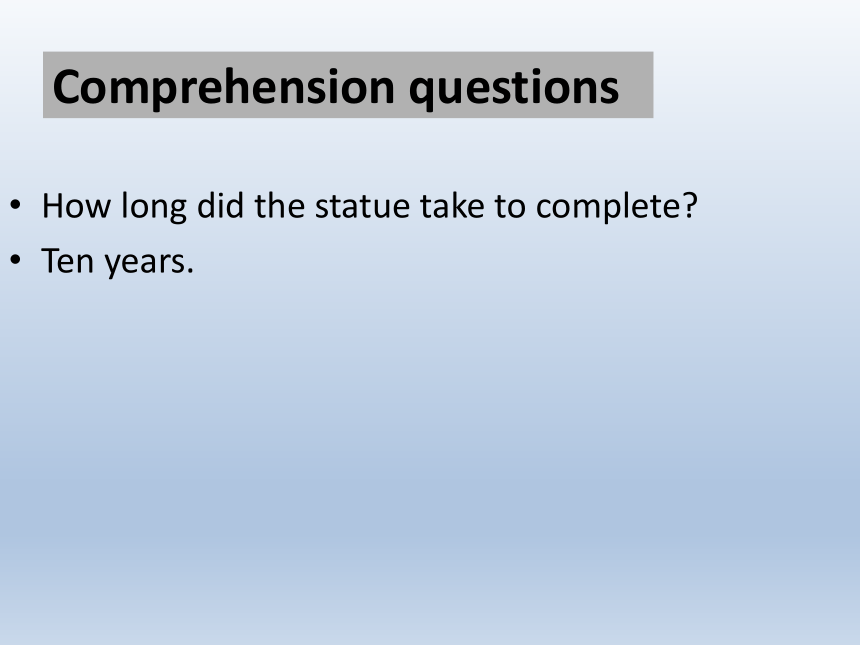 Comprehension questions

• How long did the statue take to complete?
• Ten years.